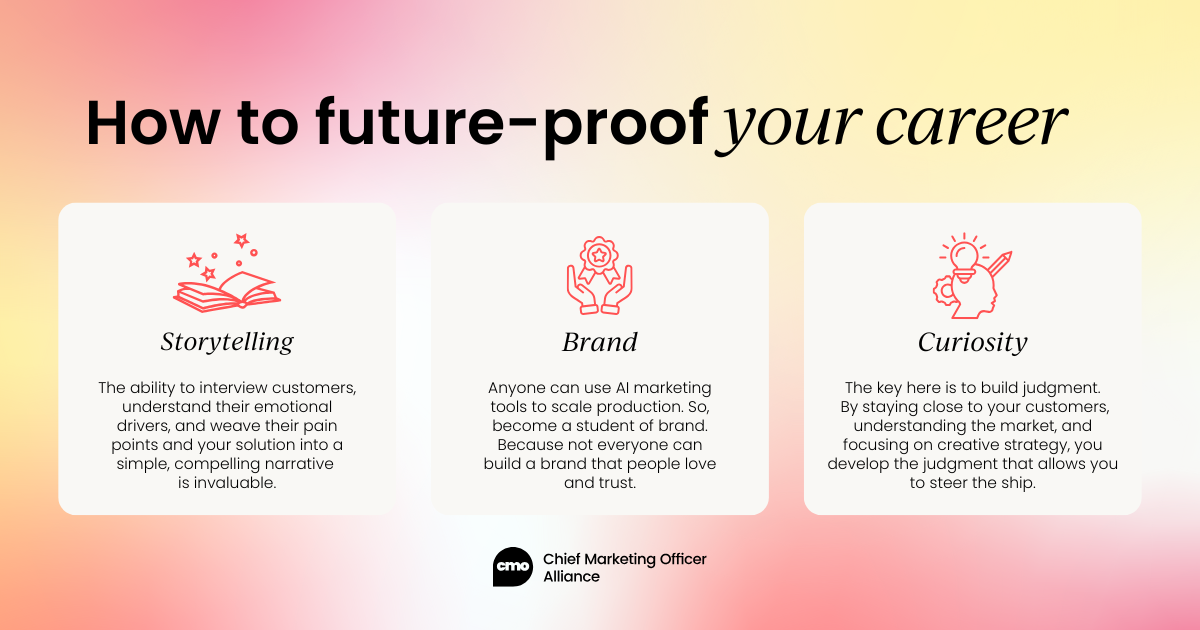 How to future-proof your career

Storytelling

The ability to interview customers, understand their emotional drivers, and weave their pain points and your solution into a simple, compelling narrative is invaluable.

Brand

Anyone can use AI marketing tools to scale production. So, become a student of brand. Because not everyone can build a brand that people love and trust.

Curiosity

The key here is to build judgment. By staying close to your customers, understanding the market, and focusing on creative strategy, you develop the judgment that allows you to steer the ship.

cmo Chief Marketing Officer Alliance